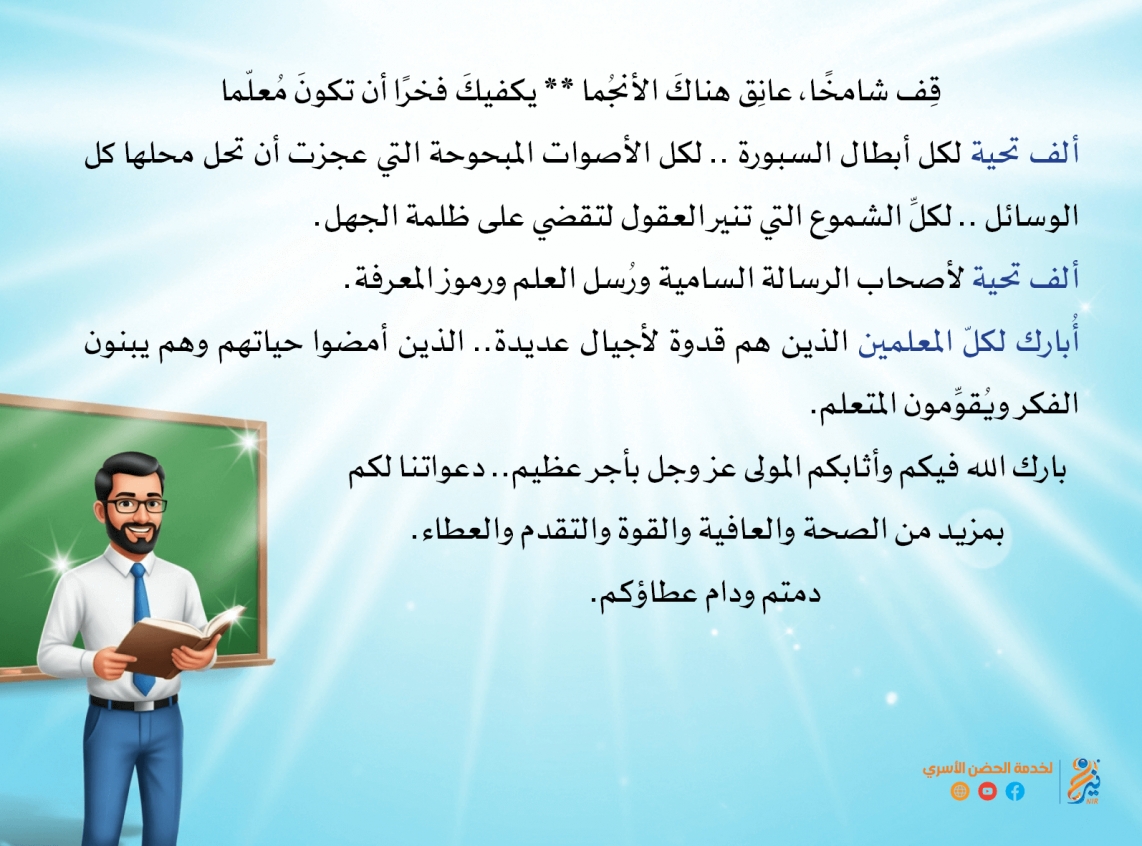 قِف شامخًا، عانِق هناكَ الأنجُما ** يكفيكَ فخرًا أن تكونَ مُعلّما

ألف تحية لكل أبطال السبورة .. لكل الأصوات المبحوحة التي عجزت أن تحل محلها كل الوسائل .. لكلِّ الشموع التي تنير العقول لتقضي على ظلمة الجهل.

ألف تحية لأصحاب الرسالة السامية ورُسل العلم ورموز المعرفة.

أُبارك لكلّ المعلمين الذين هم قدوة لأجيال عديدة.. الذين أمضوا حياتهم وهم يبنون الفكر ويُقوِّمون المتعلم.

بارك الله فيكم وأثابكم المولى عز وجل بأجر عظيم.. دعواتنا لكم بمزيد من الصحة والعافية والقوة والتقدم والعطاء.

دمتم ودام عطاؤكم.

لخدمة الحضن الأسري

نير